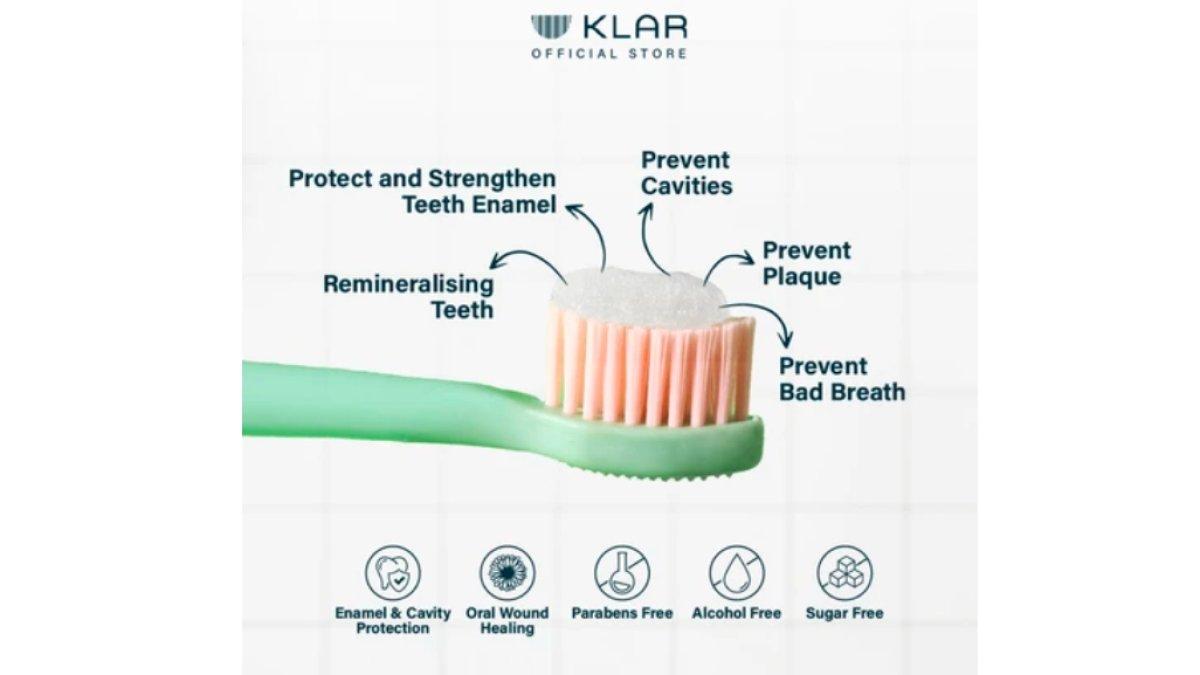 KLAR
OFFICIAL STORE

Protect and Strengthen Teeth Enamel

Prevent Cavities

Remineralising Teeth

Prevent Plaque

Prevent Bad Breath

Enamel & Cavity Protection

Oral Wound Healing

Parabens Free

Alcohol Free

Sugar Free